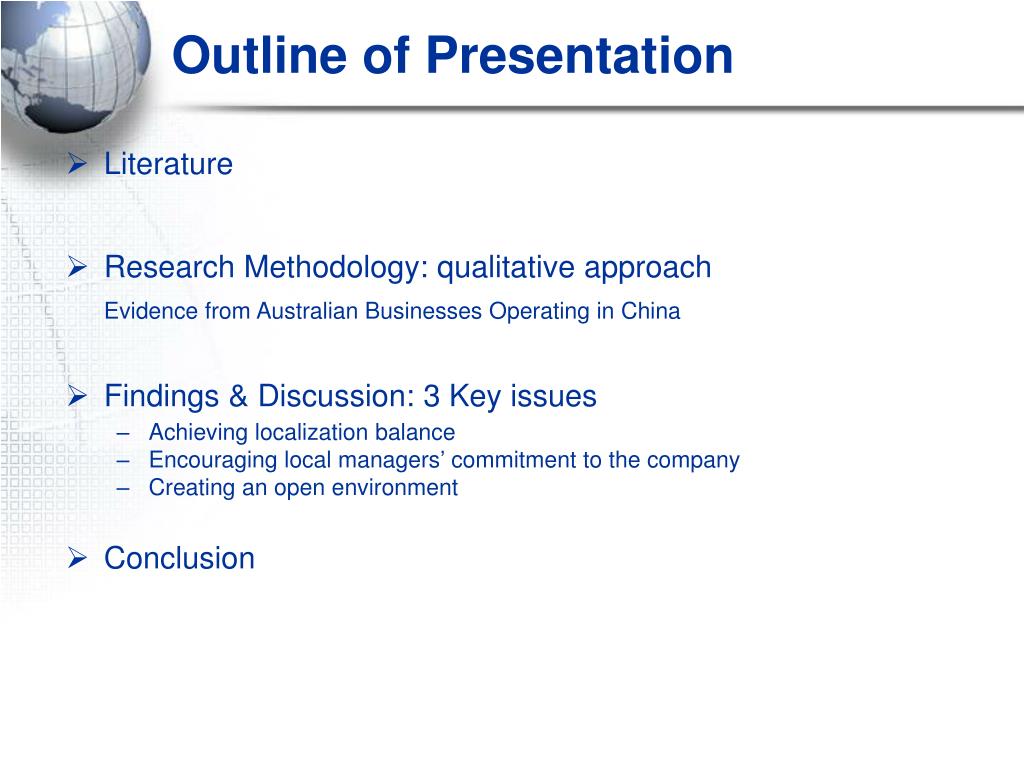 Outline of Presentation

➢ Literature

➢ Research Methodology: qualitative approach
Evidence from Australian Businesses Operating in China

➢ Findings & Discussion: 3 Key issues
– Achieving localization balance
– Encouraging local managers’ commitment to the company
– Creating an open environment

➢ Conclusion